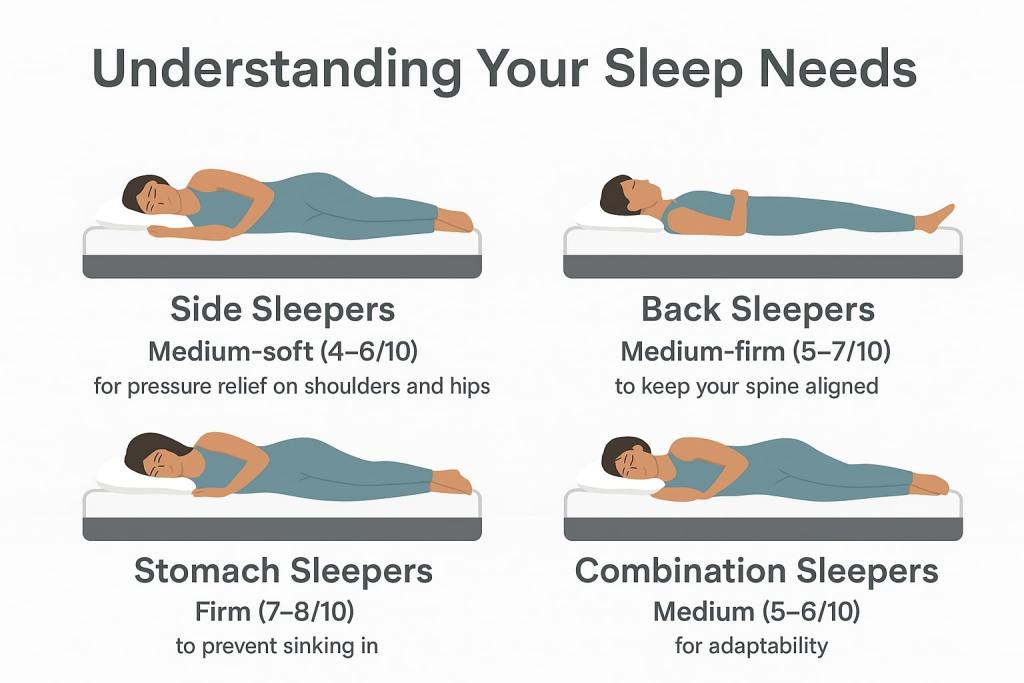 Understanding Your Sleep Needs

Side Sleepers
Medium-soft (4–6/10)
for pressure relief on shoulders and hips

Back Sleepers
Medium-firm (5–7/10)
to keep your spine aligned

Stomach Sleepers
Firm (7–8/10)
to prevent sinking in

Combination Sleepers
Medium (5–6/10)
for adaptability